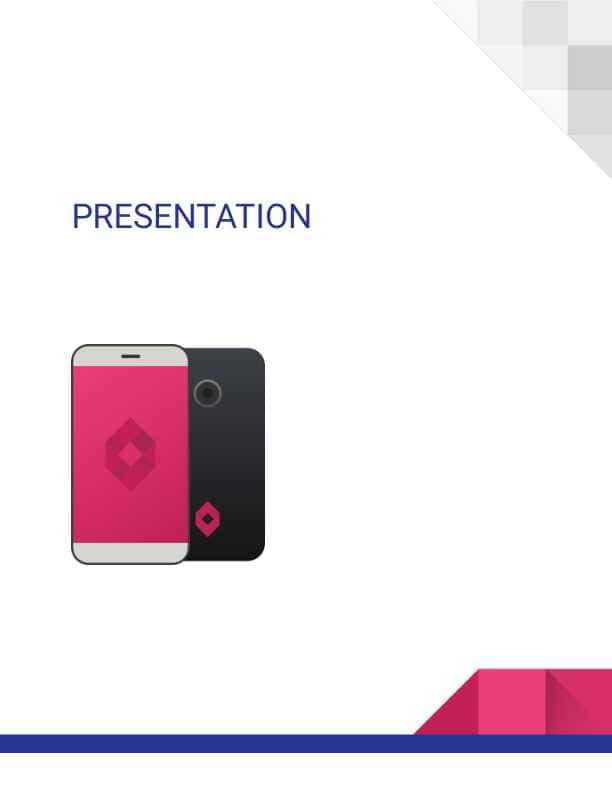 PRESENTATION